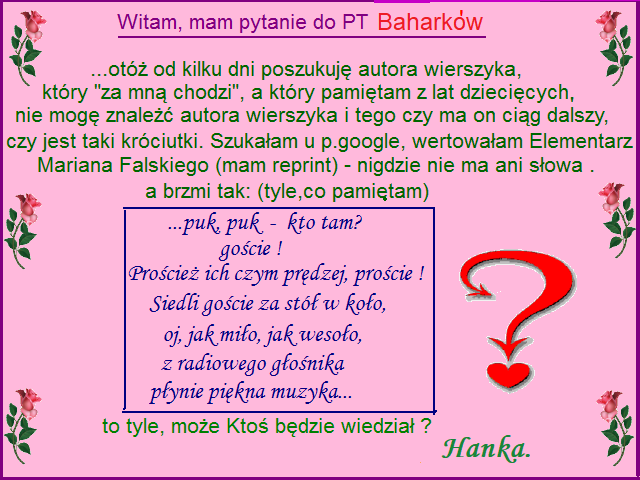 Witam, mam pytanie do PT Baharków

...otóż od kilku dni poszukuję autora wierszyka, który "za mną chodzi", a który pamiętam z lat dziecięcych, nie mogę znaleźć autora wierszyka i tego czy ma on ciąg dalszy, czy jest taki króciutki. Szukałam u p.google, wertowałam Elementarz Mariana Falskiego (mam reprint) - nigdzie nie ma ani słowa . a brzmi tak: (tyle,co pamiętam)

...puk, puk - kto tam?
goście !
Proścież ich czym prędzej, proście !
Siedli goście za stół w koło,
oj, jak miło, jak wesoło,
z radiowego głośnika
płynie piękna muzyka...

to tyle, może Ktoś będzie wiedział ?

Hanka.